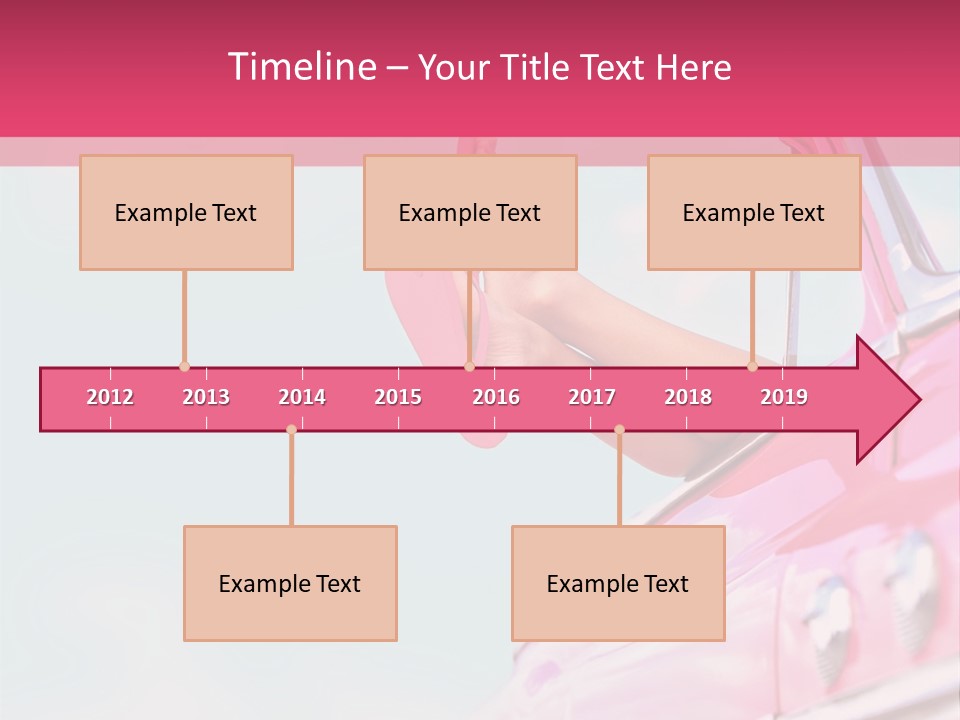 Timeline – Your Title Text Here

Example Text

Example Text

Example Text

2012 2013 2014 2015 2016 2017 2018 2019

Example Text

Example Text